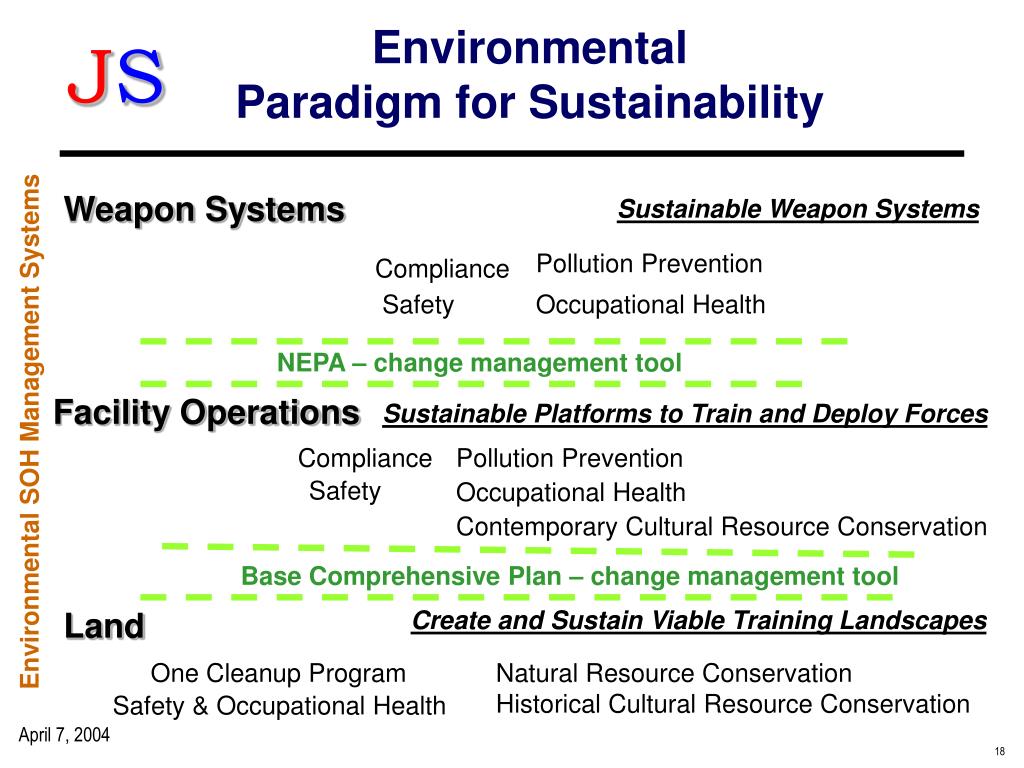 JS

Environmental
Paradigm for Sustainability

Environmental SOH Management Systems

Weapon Systems

Sustainable Weapon Systems

Compliance
Safety

Pollution Prevention
Occupational Health

NEPA – change management tool

Facility Operations

Sustainable Platforms to Train and Deploy Forces

Compliance
Safety

Pollution Prevention
Occupational Health
Contemporary Cultural Resource Conservation

Base Comprehensive Plan – change management tool

Land

Create and Sustain Viable Training Landscapes

One Cleanup Program
Safety & Occupational Health

Natural Resource Conservation
Historical Cultural Resource Conservation

April 7, 2004

18